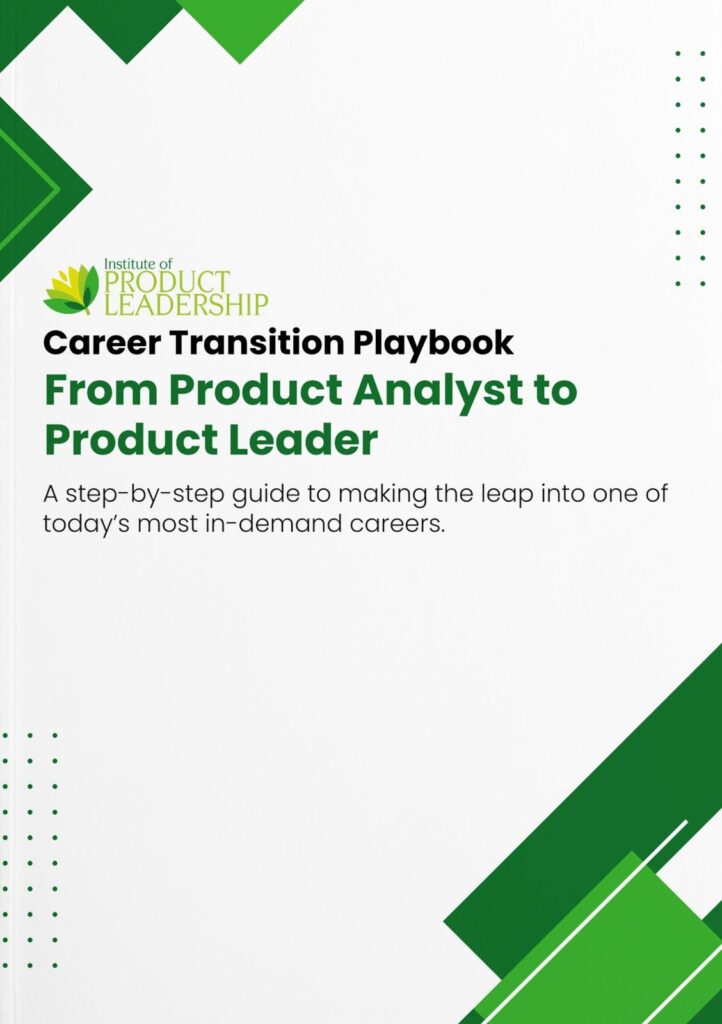 Institute of
PRODUCT
LEADERSHIP

Career Transition Playbook

From Product Analyst to Product Leader

A step-by-step guide to making the leap into one of today's most in-demand careers.